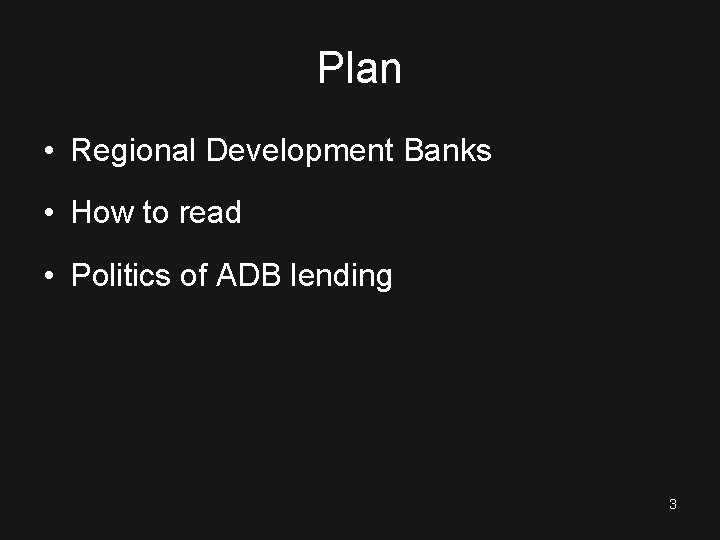 Plan

• Regional Development Banks

• How to read

• Politics of ADB lending

3